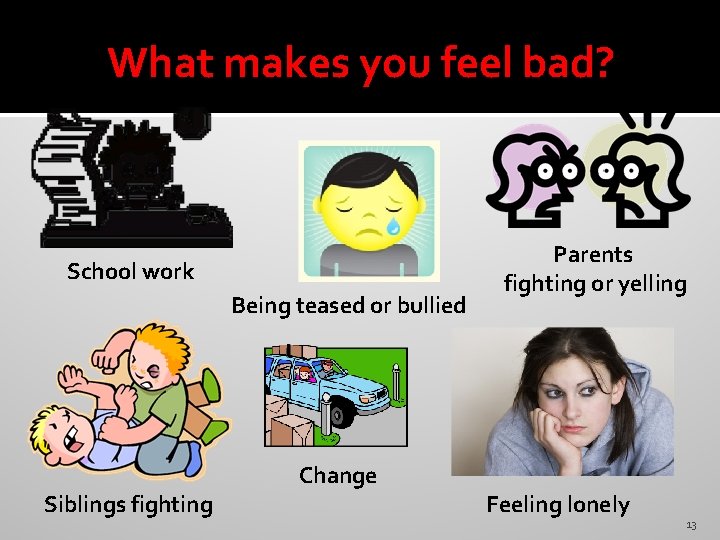 What makes you feel bad?

School work

Being teased or bullied

Parents fighting or yelling

Siblings fighting

Change

Feeling lonely

13